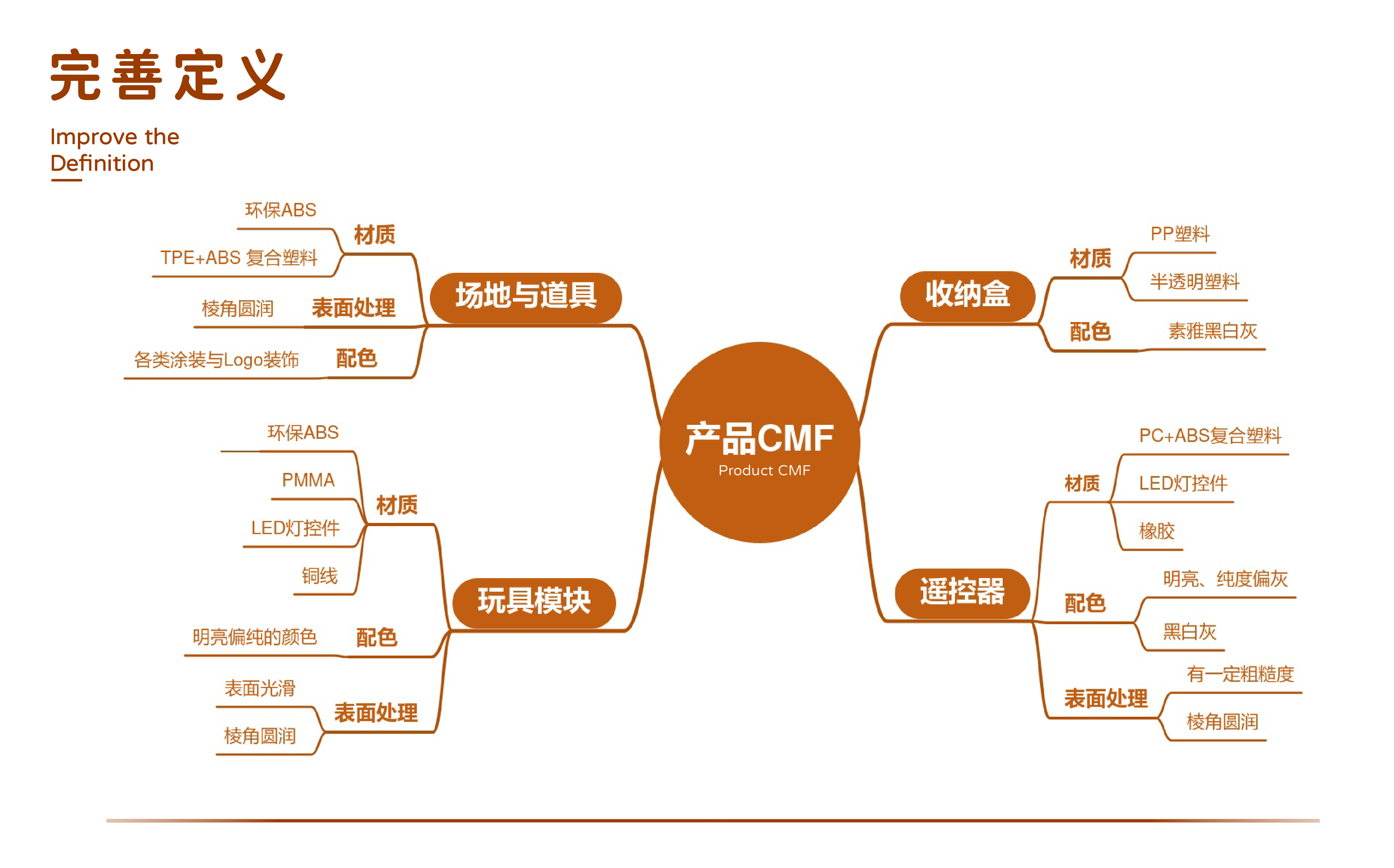 完善定义

Improve the Definition

产品CMF
Product CMF

场地与道具
材质
环保ABS
TPE+ABS 复合塑料
表面处理
棱角圆润
配色
各类涂装与Logo装饰

玩具模块
材质
环保ABS
PMMA
LED灯控件
铜线
配色
明亮偏纯的颜色
表面处理
表面光滑
棱角圆润

收纳盒
材质
PP塑料
半透明塑料
配色
素雅黑白灰

遥控器
材质
PC+ABS复合塑料
LED灯控件
橡胶
配色
明亮、纯度偏灰
黑白灰
表面处理
有一定粗糙度
棱角圆润